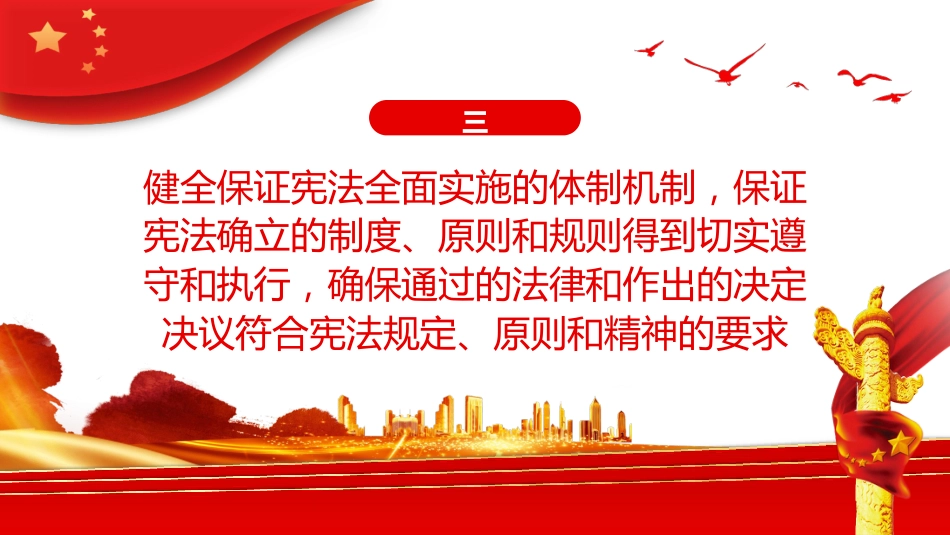 三

健全保证宪法全面实施的体制机制，保证宪法确立的制度、原则和规则得到切实遵守和执行，确保通过的法律和作出的决定决议符合宪法规定、原则和精神的要求